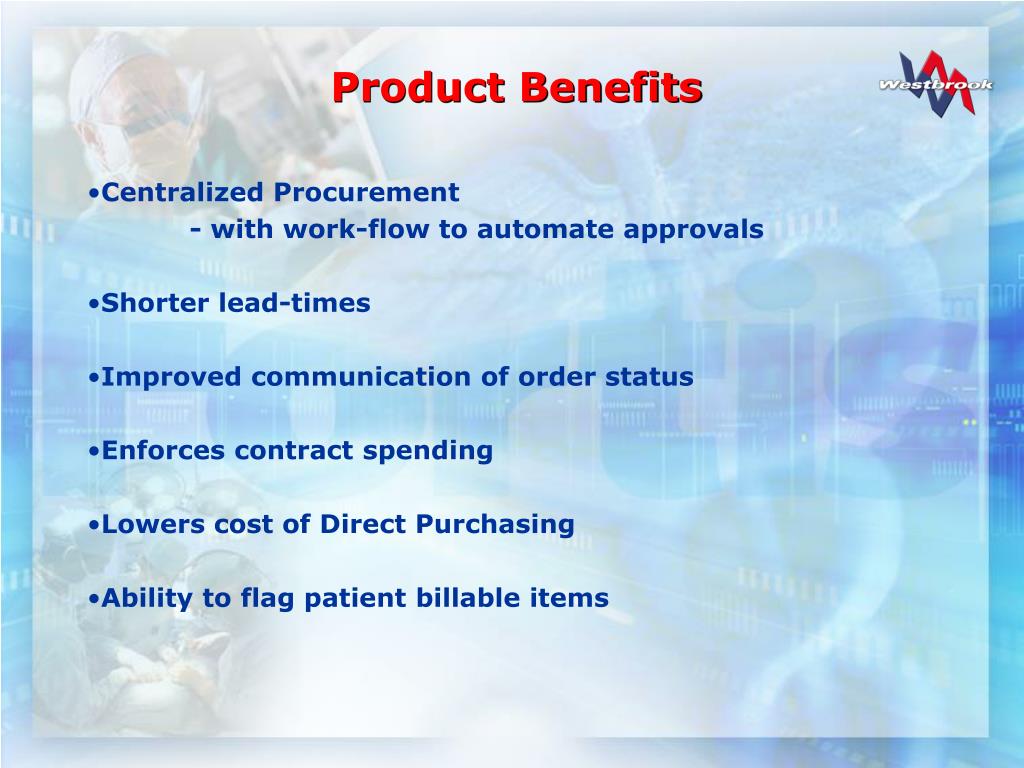 Product Benefits

Westbrook

•Centralized Procurement
- with work-flow to automate approvals

•Shorter lead-times

•Improved communication of order status

•Enforces contract spending

•Lowers cost of Direct Purchasing

•Ability to flag patient billable items